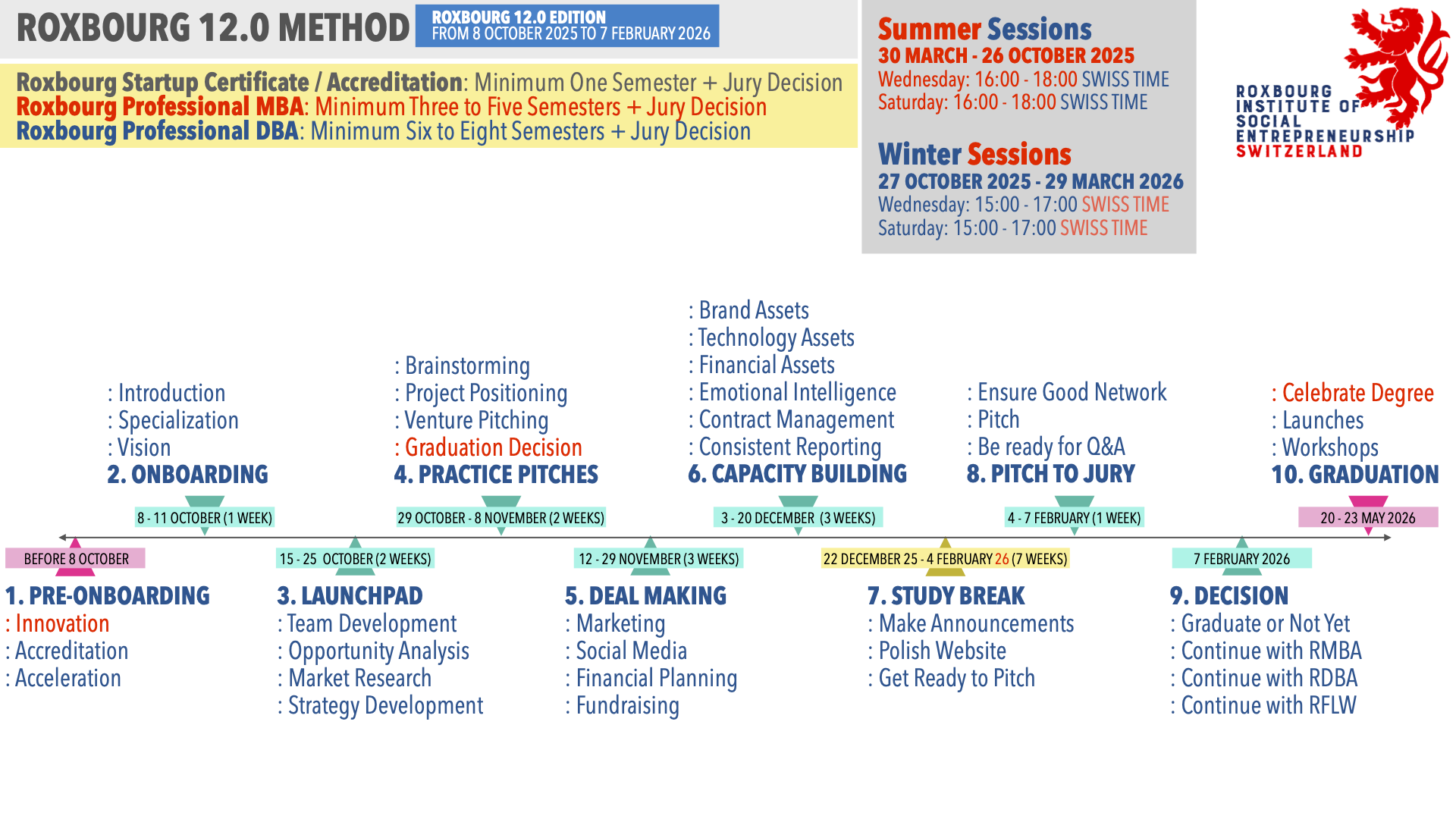 ROXBOURG 12.0 METHOD

ROXBOURG 12.0 EDITION
FROM 8 OCTOBER 2025 TO 7 FEBRUARY 2026

Roxbourg Startup Certificate / Accreditation: Minimum One Semester + Jury Decision
Roxbourg Professional MBA: Minimum Three to Five Semesters + Jury Decision
Roxbourg Professional DBA: Minimum Six to Eight Semesters + Jury Decision

Summer Sessions
30 MARCH - 26 OCTOBER 2025
Wednesday: 16:00 - 18:00 SWISS TIME
Saturday: 16:00 - 18:00 SWISS TIME

Winter Sessions
27 OCTOBER 2025 - 29 MARCH 2026
Wednesday: 15:00 - 17:00 SWISS TIME
Saturday: 15:00 - 17:00 SWISS TIME

ROXBOURG INSTITUTE OF SOCIAL ENTREPRENEURSHIP SWITZERLAND

: Introduction
: Specialization
: Vision
2. ONBOARDING
8 - 11 OCTOBER (1 WEEK)

: Brainstorming
: Project Positioning
: Venture Pitching
: Graduation Decision
4. PRACTICE PITCHES
29 OCTOBER - 8 NOVEMBER (2 WEEKS)

: Brand Assets
: Technology Assets
: Financial Assets
: Emotional Intelligence
: Contract Management
: Consistent Reporting
6. CAPACITY BUILDING
3 - 20 DECEMBER (3 WEEKS)

: Ensure Good Network
: Pitch
: Be ready for Q&A
8. PITCH TO JURY
4 - 7 FEBRUARY (1 WEEK)

: Celebrate Degree
: Launches
: Workshops
10. GRADUATION
20 - 23 MAY 2026

BEFORE 8 OCTOBER
1. PRE-ONBOARDING
: Innovation
: Accreditation
: Acceleration

15 - 25 OCTOBER (2 WEEKS)
3. LAUNCHPAD
: Team Development
: Opportunity Analysis
: Market Research
: Strategy Development

12 - 29 NOVEMBER (3 WEEKS)
5. DEAL MAKING
: Marketing
: Social Media
: Financial Planning
: Fundraising

22 DECEMBER 25 - 4 FEBRUARY 26 (7 WEEKS)
7. STUDY BREAK
: Make Announcements
: Polish Website
: Get Ready to Pitch

7 FEBRUARY 2026
9. DECISION
: Graduate or Not Yet
: Continue with RMBA
: Continue with RDBA
: Continue with RFLW